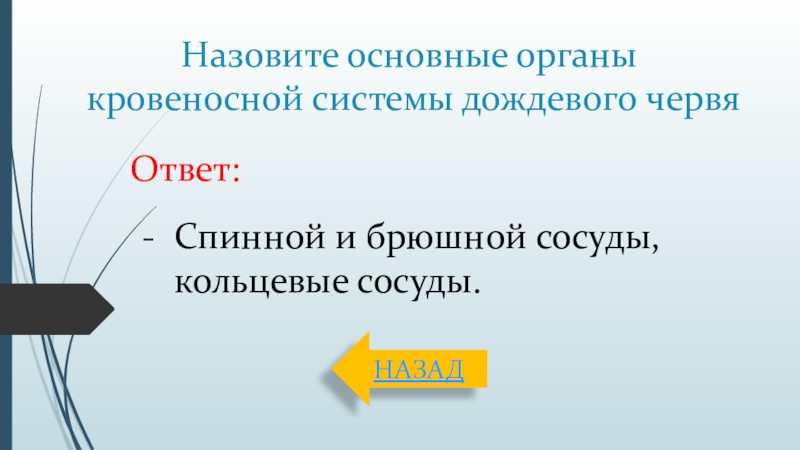 Назовите основные органы кровеносной системы дождевого червя

Ответ:

- Спинной и брюшной сосуды, кольцевые сосуды.

НАЗАД